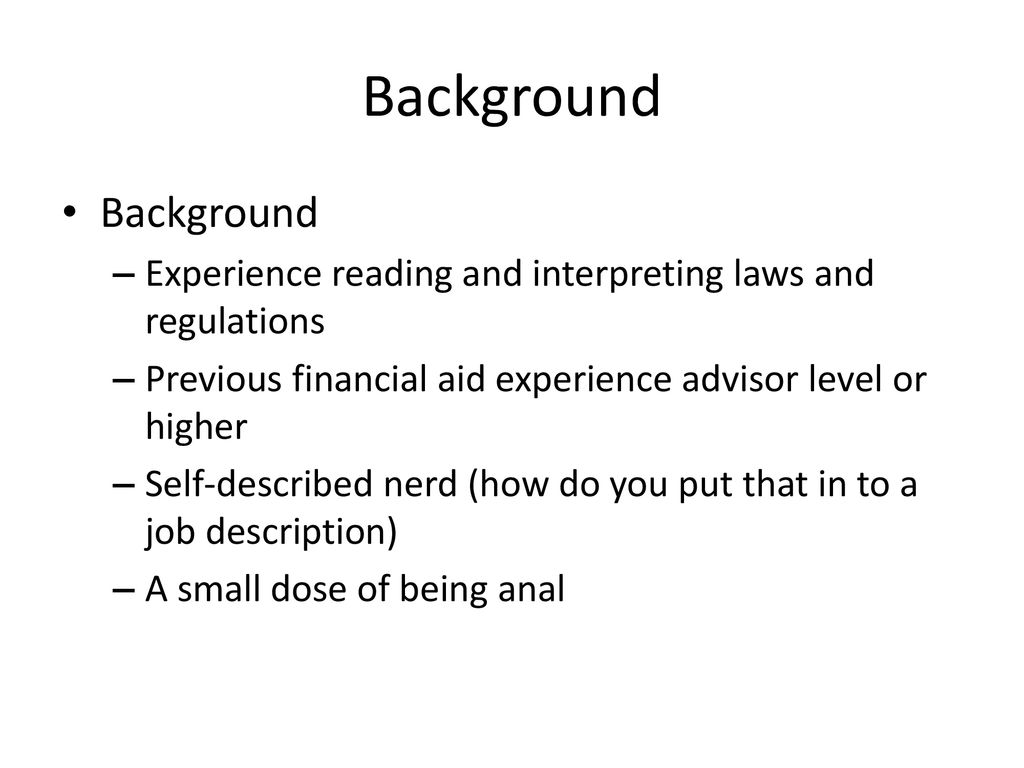 Background

• Background
– Experience reading and interpreting laws and regulations
– Previous financial aid experience advisor level or higher
– Self-described nerd (how do you put that in to a job description)
– A small dose of being anal